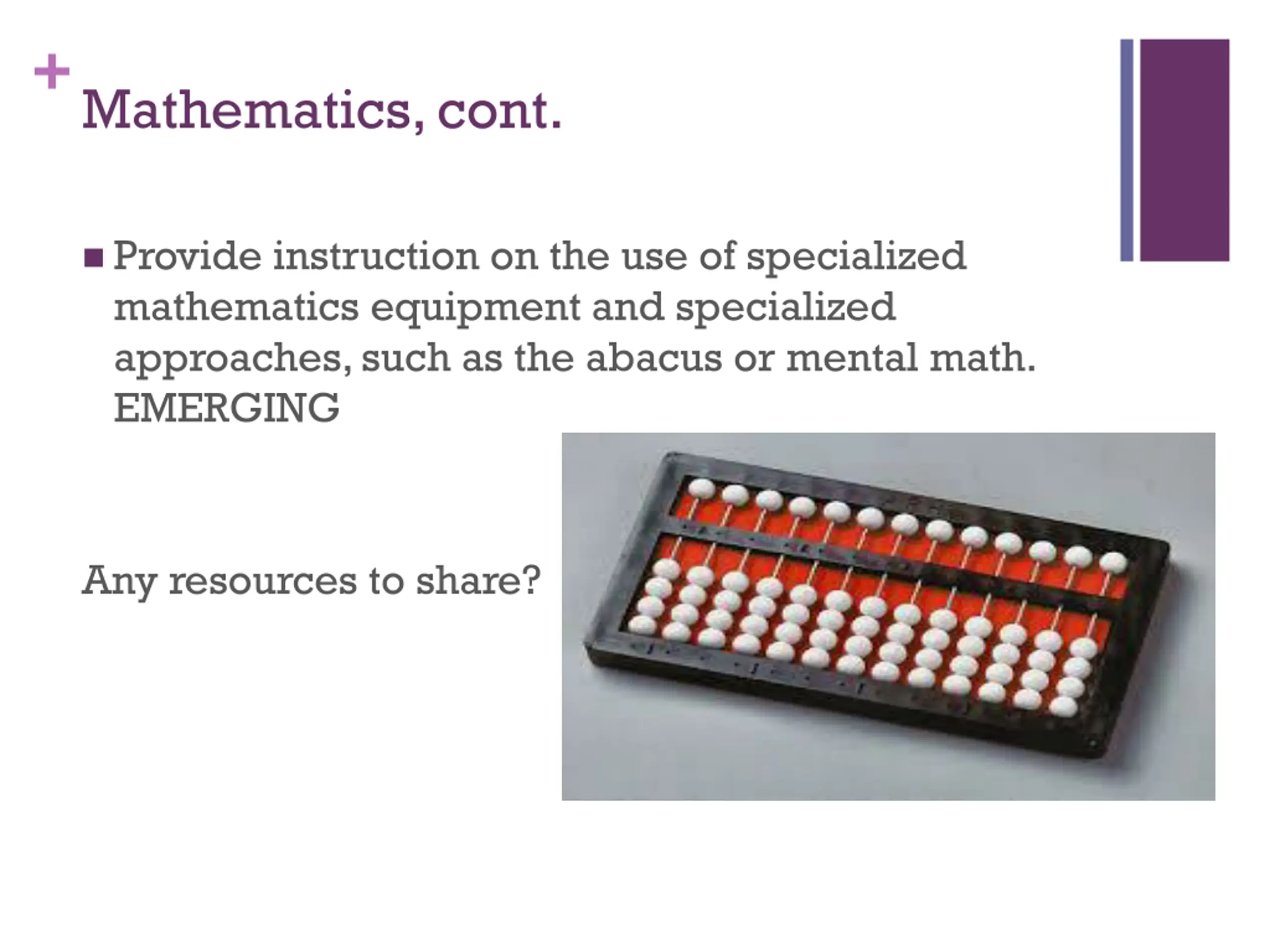 + Mathematics, cont.

■ Provide instruction on the use of specialized mathematics equipment and specialized approaches, such as the abacus or mental math. EMERGING

Any resources to share?